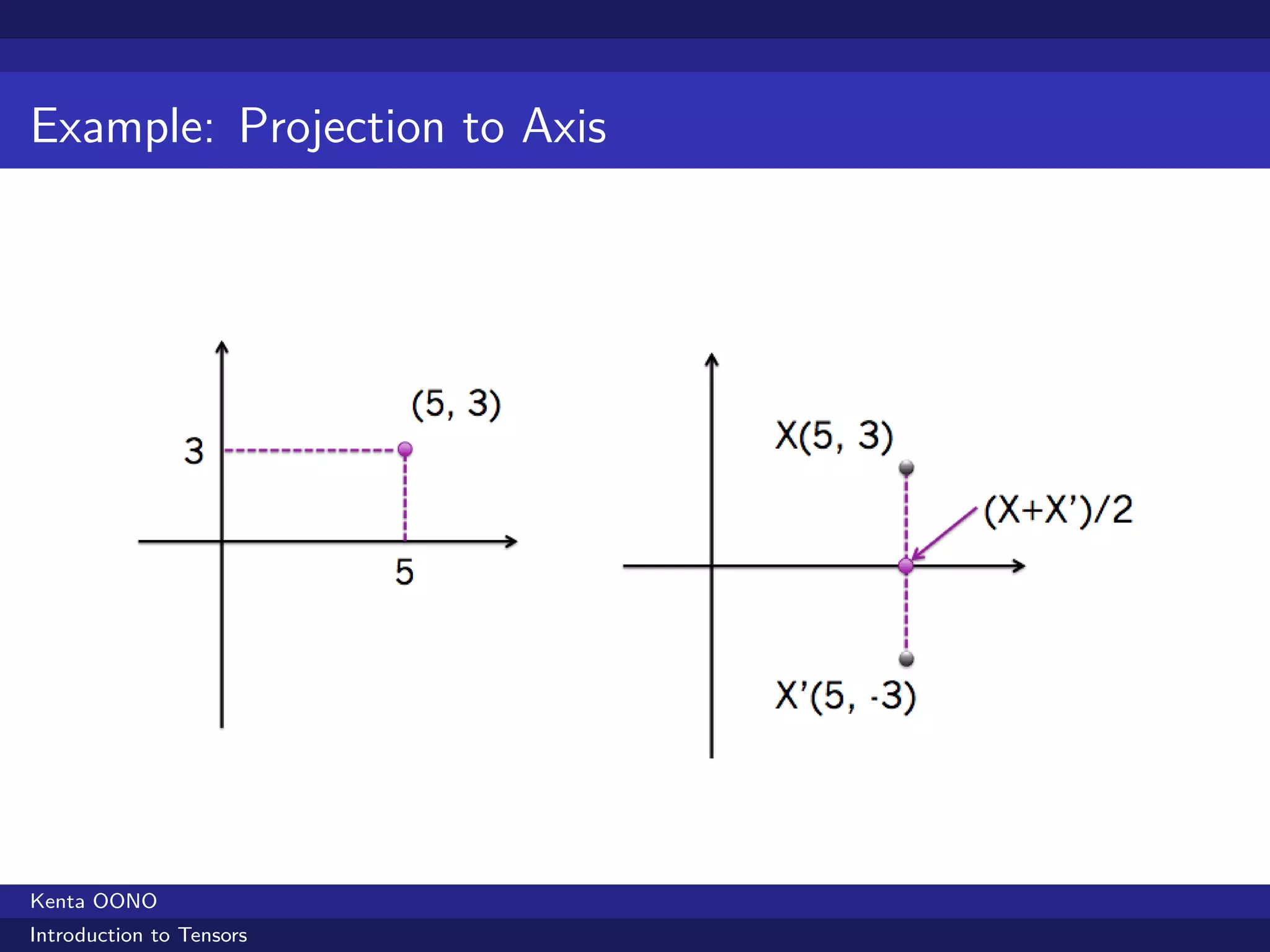 Example: Projection to Axis

(5, 3)

3

5

X(5, 3)

(X+X')/2

X'(5, -3)

Kenta OONO

Introduction to Tensors